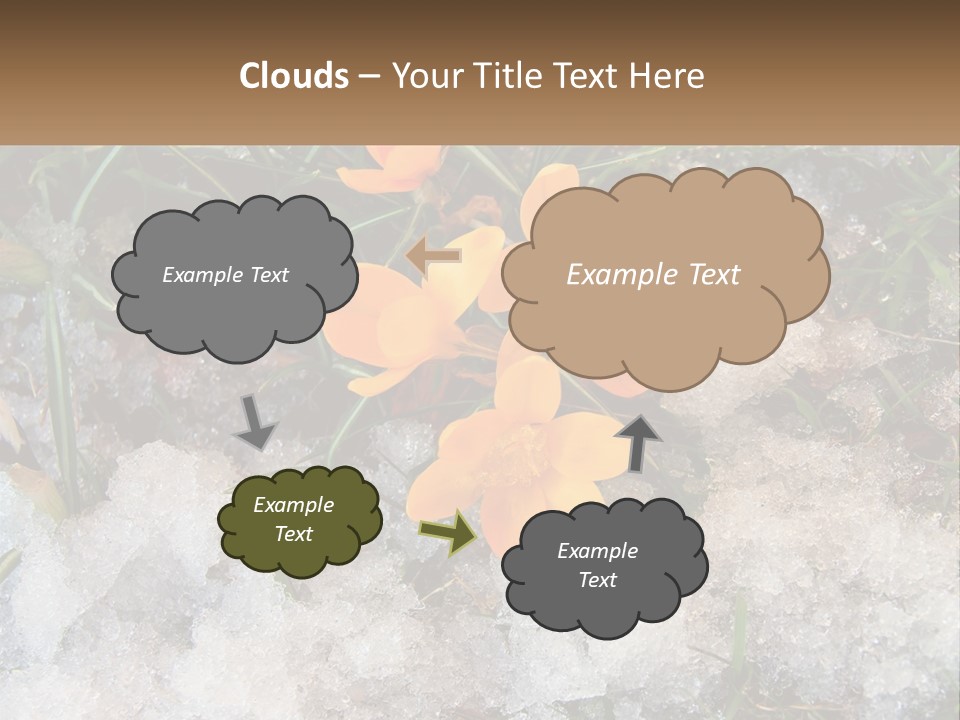 Clouds – Your Title Text Here

Example Text

Example Text

Example Text

Example Text